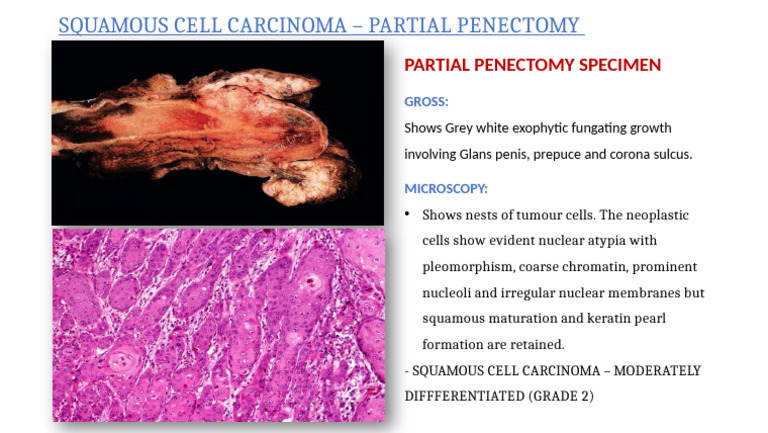 SQUAMOUS CELL CARCINOMA – PARTIAL PENECTOMY

PARTIAL PENECTOMY SPECIMEN

GROSS:

Shows Grey white exophytic fungating growth involving Glans penis, prepuce and corona sulcus.

MICROSCOPY:

• Shows nests of tumour cells. The neoplastic cells show evident nuclear atypia with pleomorphism, coarse chromatin, prominent nucleoli and irregular nuclear membranes but squamous maturation and keratin pearl formation are retained.

- SQUAMOUS CELL CARCINOMA – MODERATELY DIFFFERENTIATED (GRADE 2)